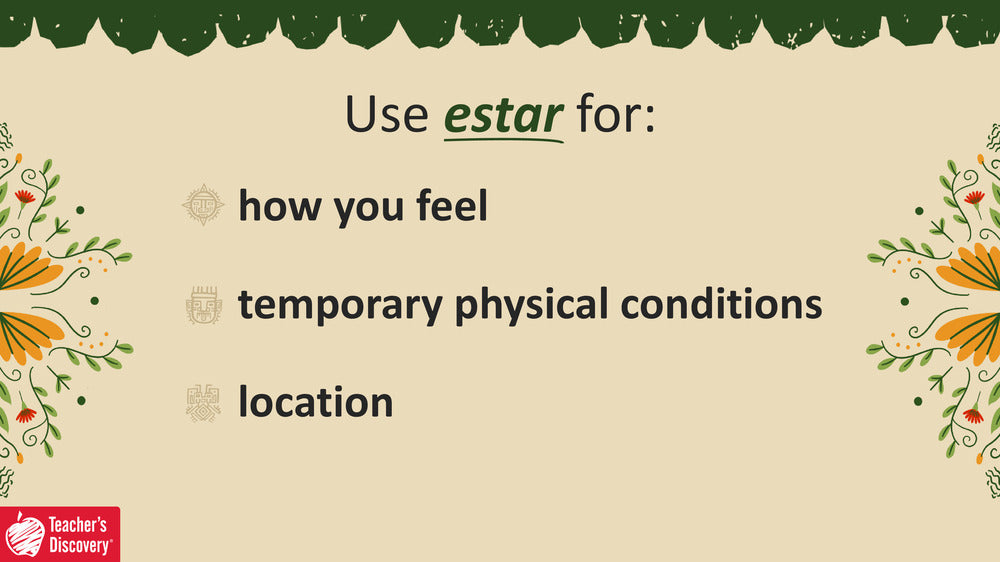 Use estar for:

how you feel

temporary physical conditions

location

Teacher's Discovery®